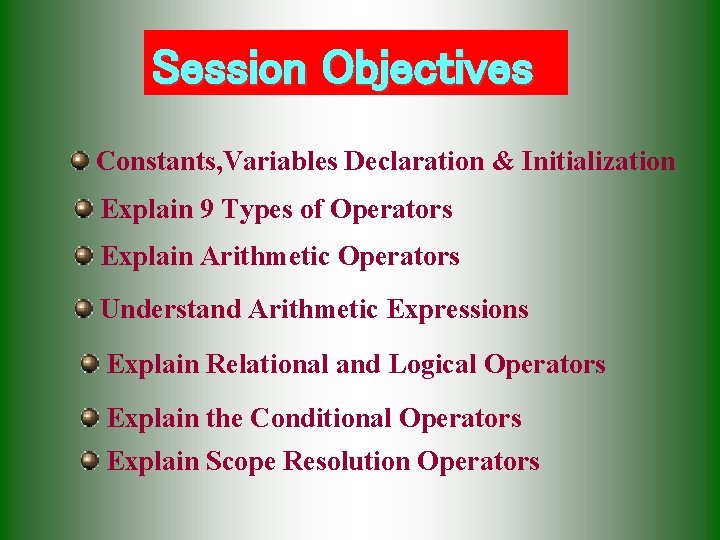 Session Objectives

Constants,Variables Declaration & Initialization

Explain 9 Types of Operators

Explain Arithmetic Operators

Understand Arithmetic Expressions

Explain Relational and Logical Operators

Explain the Conditional Operators

Explain Scope Resolution Operators